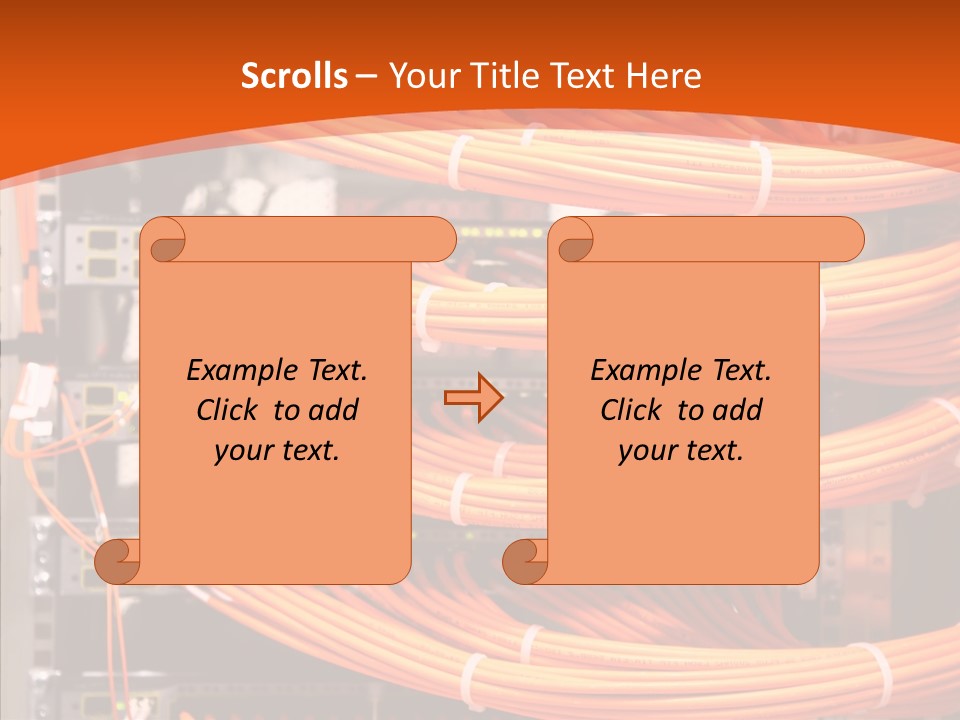 Scrolls – Your Title Text Here

Example Text. Click to add your text.

Example Text. Click to add your text.